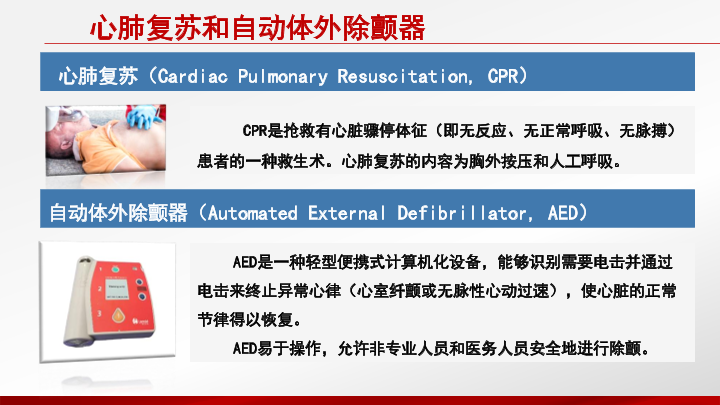 心肺复苏和自动体外除颤器

心肺复苏（Cardiac Pulmonary Resuscitation, CPR）

CPR是抢救有心脏骤停体征（即无反应、无正常呼吸、无脉搏）患者的一种救生术。心肺复苏的内容为胸外按压和人工呼吸。

自动体外除颤器（Automated External Defibrillator, AED）

AED是一种轻型便携式计算机化设备，能够识别需要电击并通过电击来终止异常心律（心室纤颤或无脉性心动过速），使心脏的正常节律得以恢复。

AED易于操作，允许非专业人员和医务人员安全地进行除颤。